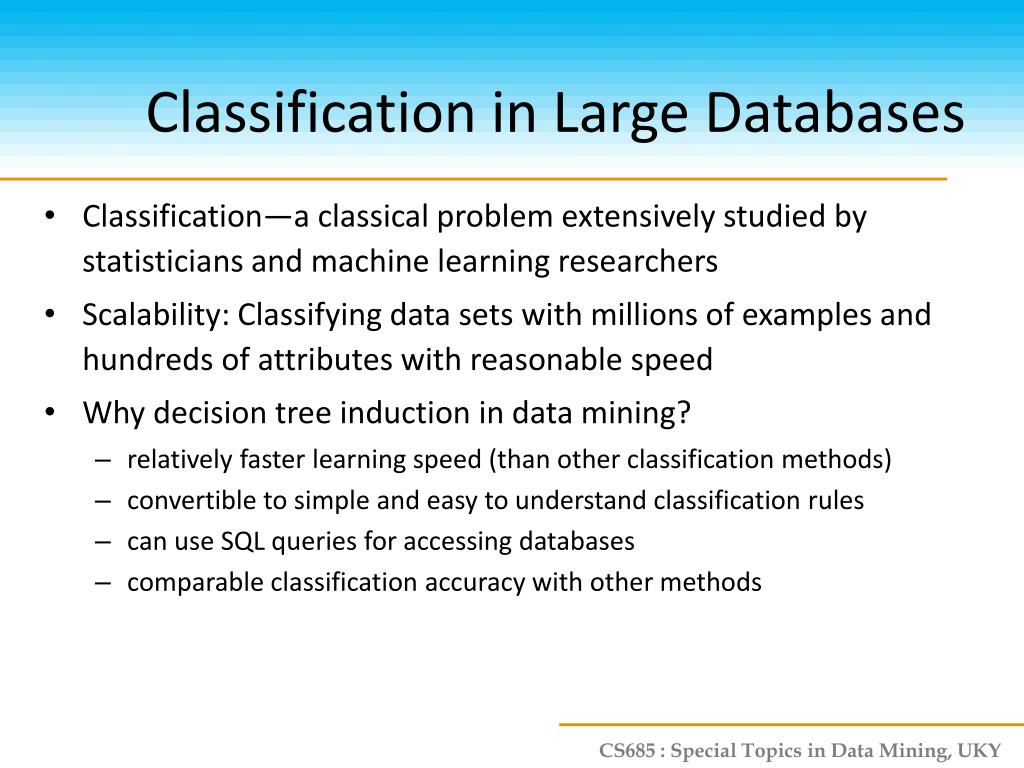 Classification in Large Databases

• Classification—a classical problem extensively studied by statisticians and machine learning researchers

• Scalability: Classifying data sets with millions of examples and hundreds of attributes with reasonable speed

• Why decision tree induction in data mining?

– relatively faster learning speed (than other classification methods)

– convertible to simple and easy to understand classification rules

– can use SQL queries for accessing databases

– comparable classification accuracy with other methods

CS685 : Special Topics in Data Mining, UKY